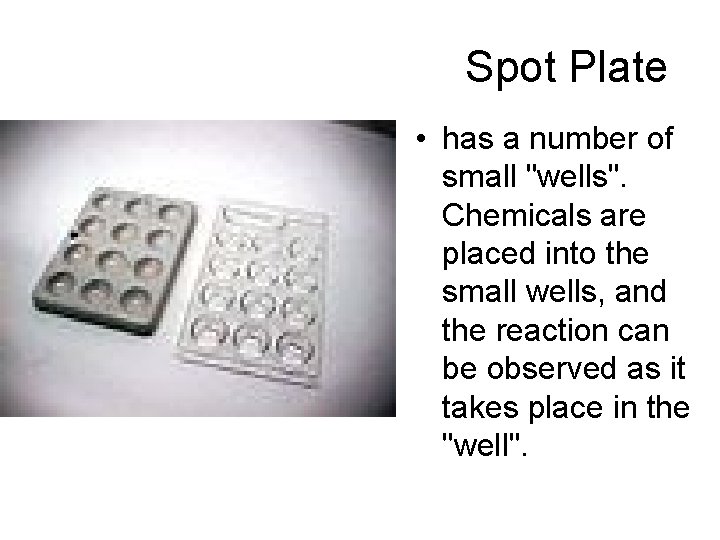 Spot Plate

• has a number of small "wells". Chemicals are placed into the small wells, and the reaction can be observed as it takes place in the "well".